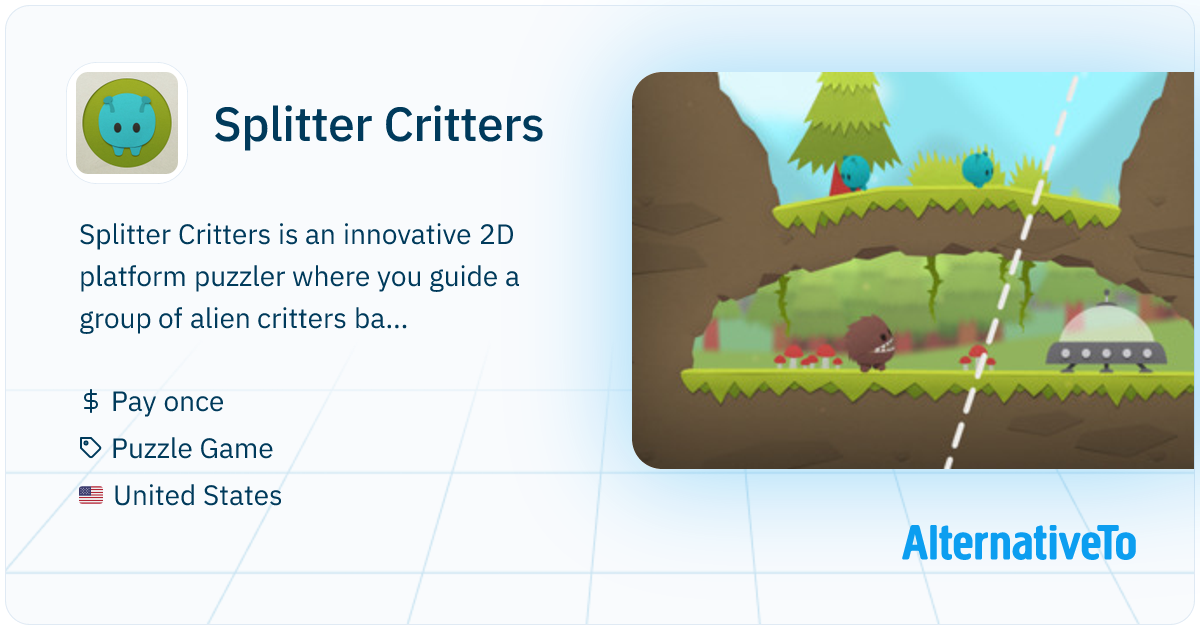 Splitter Critters

Splitter Critters is an innovative 2D platform puzzler where you guide a group of alien critters ba...

$ Pay once
Puzzle Game
United States

AlternativeTo